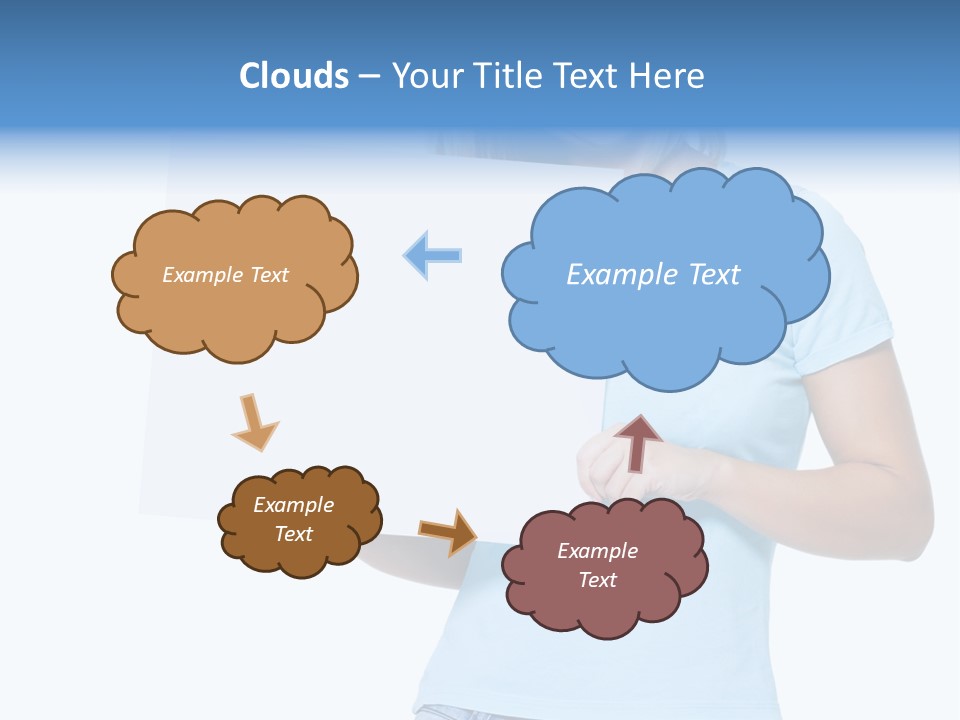 Clouds – Your Title Text Here

Example Text

Example Text

Example Text

Example Text